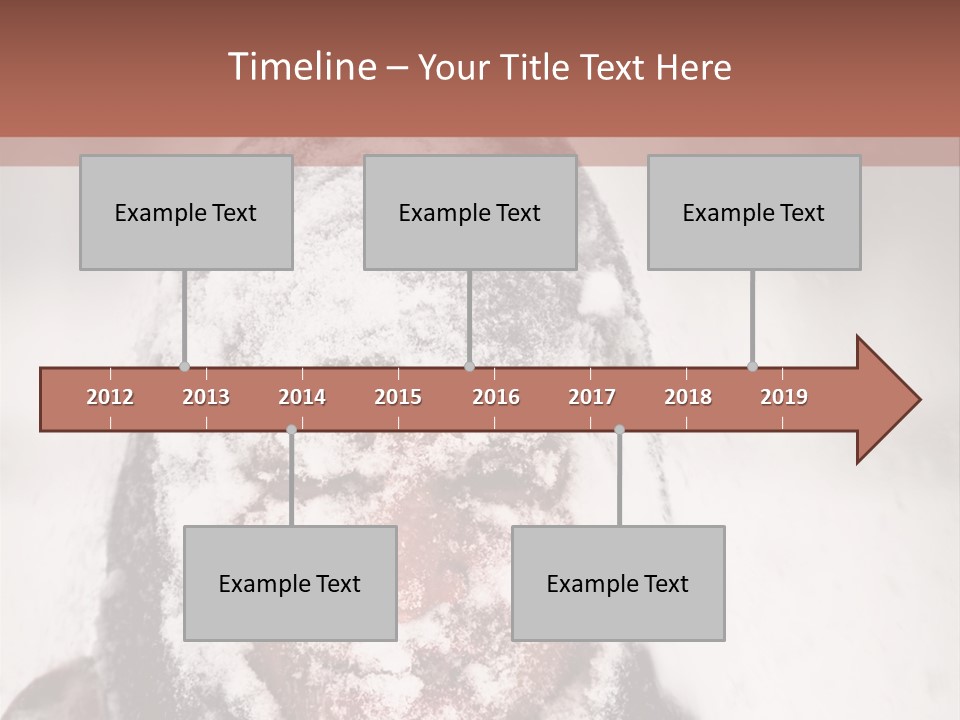 Timeline – Your Title Text Here

Example Text

Example Text

Example Text

2012 2013 2014 2015 2016 2017 2018 2019

Example Text

Example Text